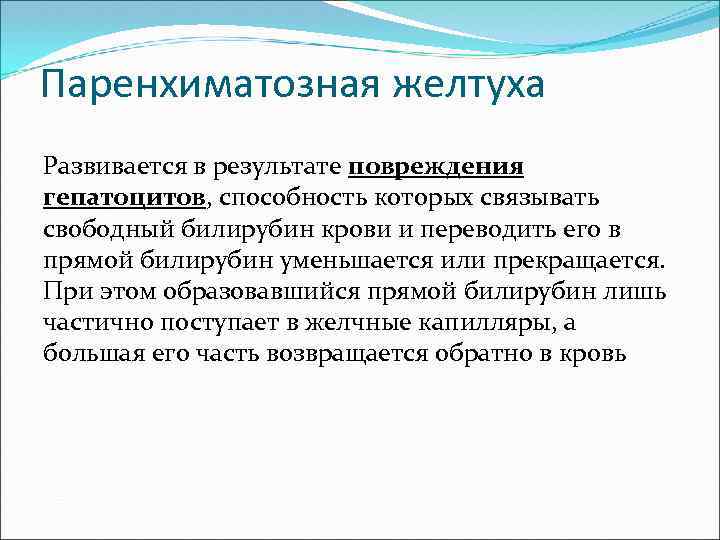 Паренхиматозная желтуха

Развивается в результате повреждения гепатоцитов, способность которых связывать свободный билирубин крови и переводить его в прямой билирубин уменьшается или прекращается. При этом образовавшийся прямой билирубин лишь частично поступает в желчные капилляры, а большая его часть возвращается обратно в кровь